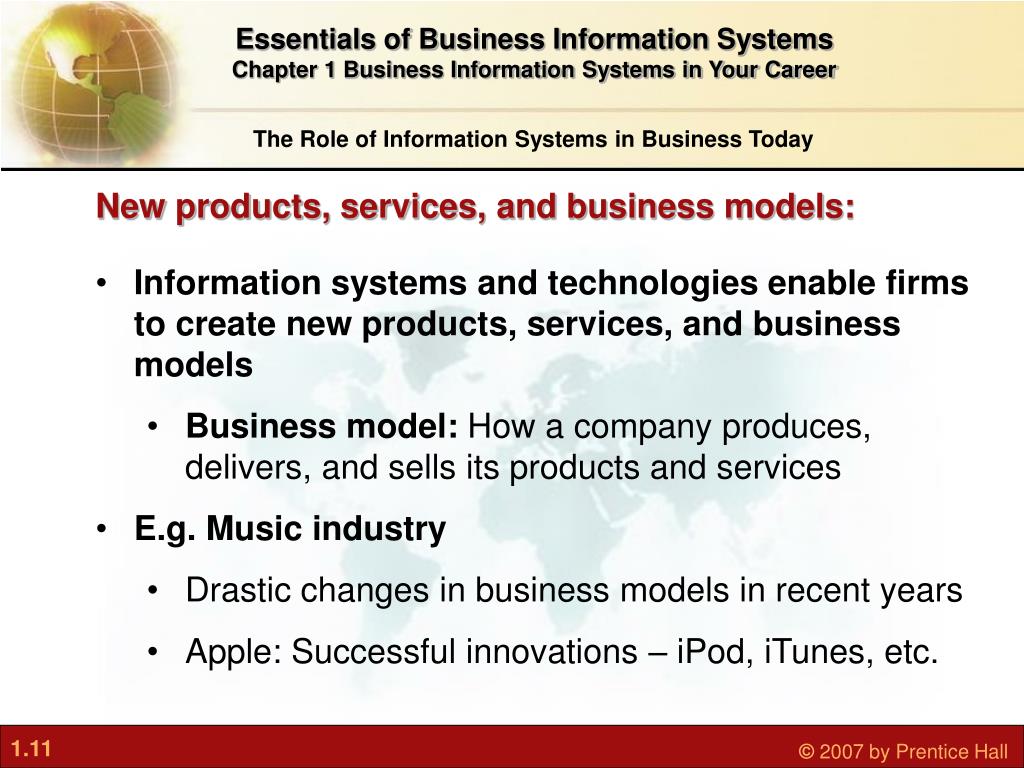 Essentials of Business Information Systems
Chapter 1 Business Information Systems in Your Career

The Role of Information Systems in Business Today

New products, services, and business models:

• Information systems and technologies enable firms to create new products, services, and business models

• Business model: How a company produces, delivers, and sells its products and services

• E.g. Music industry

• Drastic changes in business models in recent years

• Apple: Successful innovations – iPod, iTunes, etc.

1.11

© 2007 by Prentice Hall